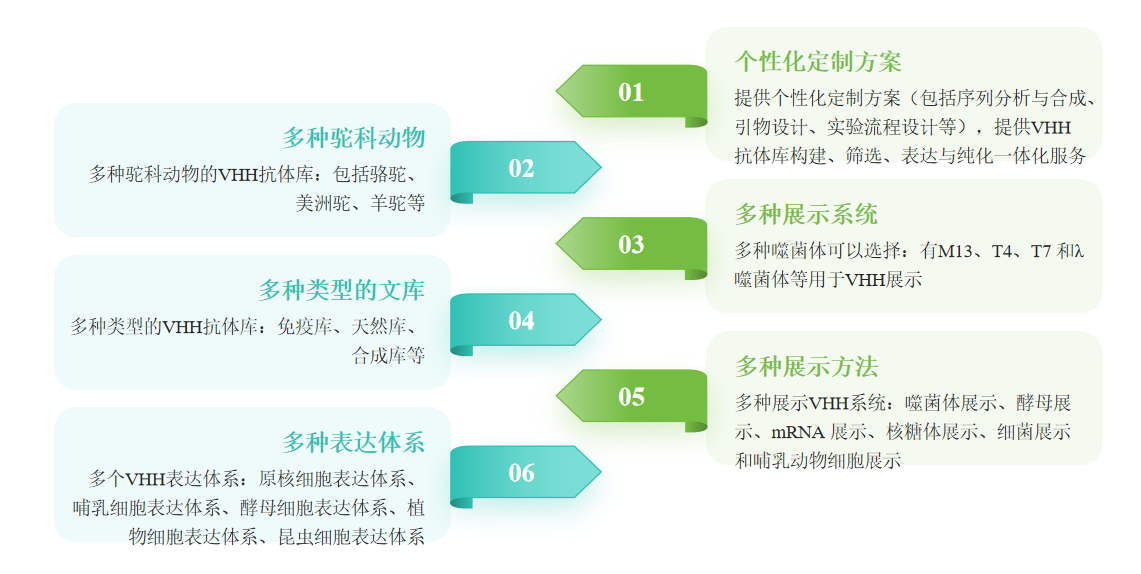 01

个性化定制方案

提供个性化定制方案（包括序列分析与合成、引物设计、实验流程设计等），提供VHH抗体库构建、筛选、表达与纯化一体化服务

02

多种驼科动物

多种驼科动物的VHH抗体库：包括骆驼、美洲驼、羊驼等

03

多种展示系统

多种噬菌体可以选择：有M13、T4、T7 和λ噬菌体等用于VHH展示

04

多种类型的文库

多种类型的VHH抗体库：免疫库、天然库、合成库等

05

多种展示方法

多种展示VHH系统：噬菌体展示、酵母展示、mRNA 展示、核糖体展示、细菌展示和哺乳动物细胞展示

06

多种表达体系

多个VHH表达体系：原核细胞表达体系、哺乳细胞表达体系、酵母细胞表达体系、植物细胞表达体系、昆虫细胞表达体系